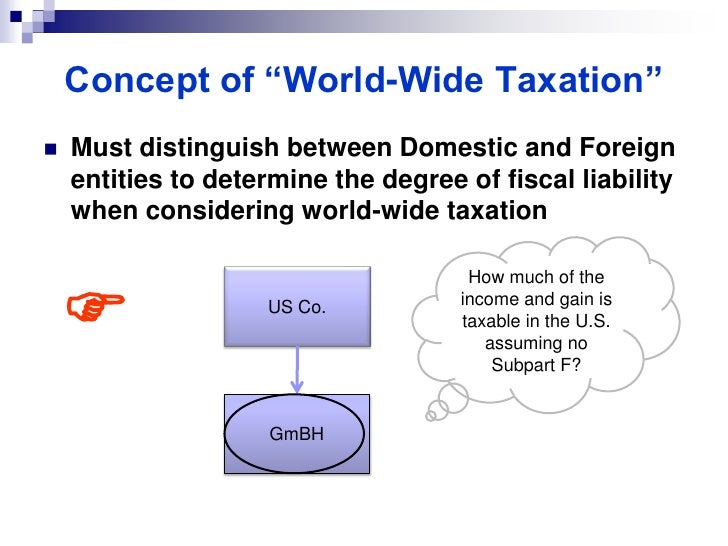 Concept of “World-Wide Taxation”

Must distinguish between Domestic and Foreign entities to determine the degree of fiscal liability when considering world-wide taxation

US Co.

GmBH

How much of the income and gain is taxable in the U.S. assuming no Subpart F?